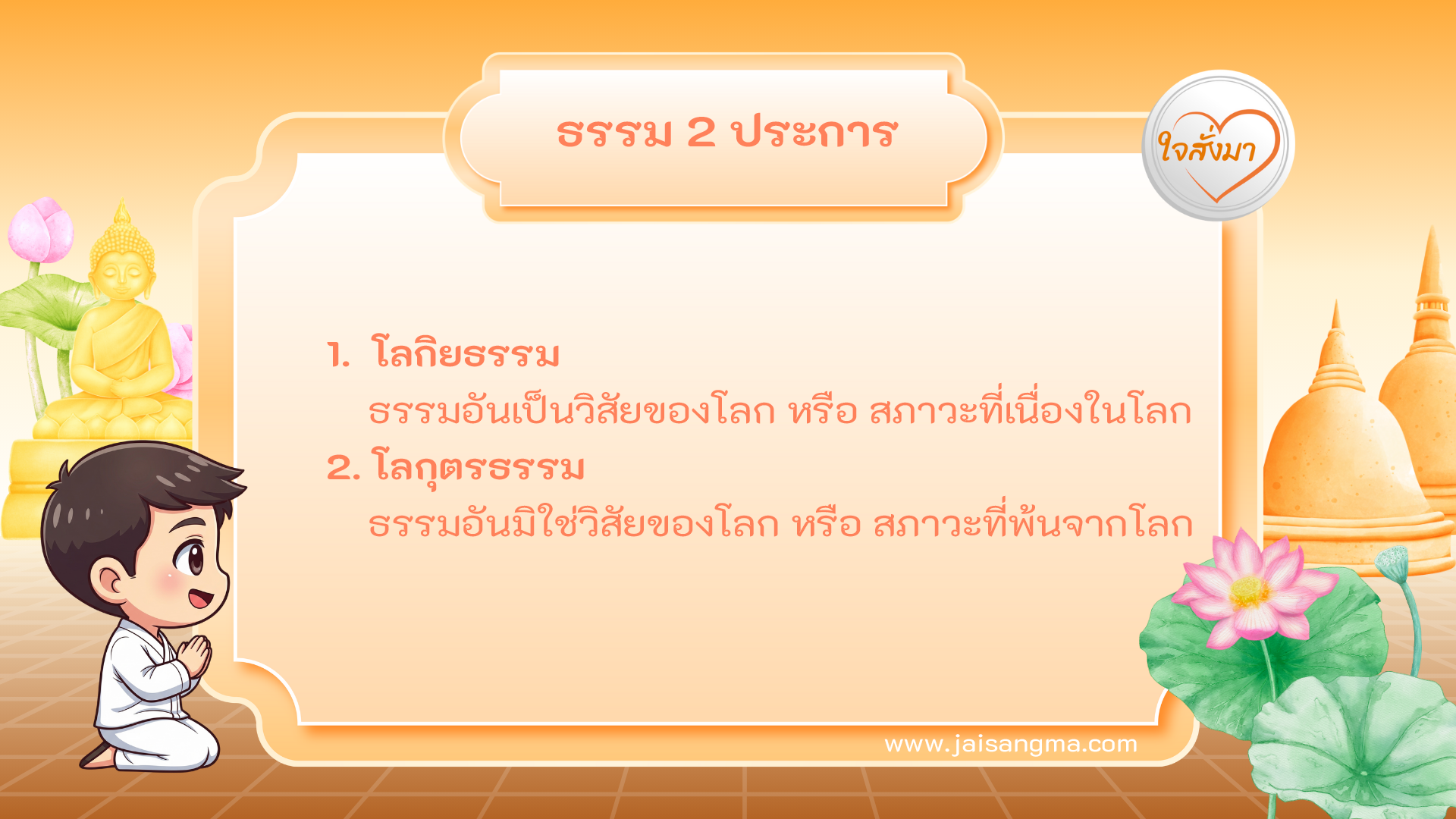 ธรรม 2 ประการ

ใจสั่งมา

1. โลกิยธรรม
ธรรมอันเป็นวิสัยของโลก หรือ สภาวะที่เนื่องในโลก
2. โลกุตรธรรม
ธรรมอันมิใช่วิสัยของโลก หรือ สภาวะที่พ้นจากโลก

www.jaisangma.com